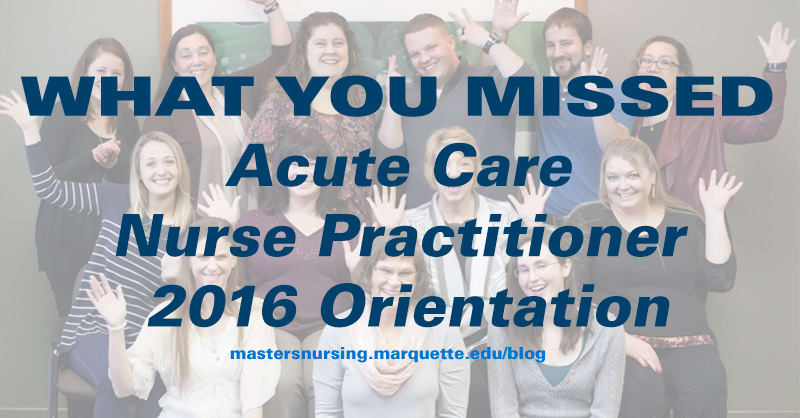 WHAT YOU MISSED
Acute Care
Nurse Practitioner
2016 Orientation

mastersnursing.marquette.edu/blog